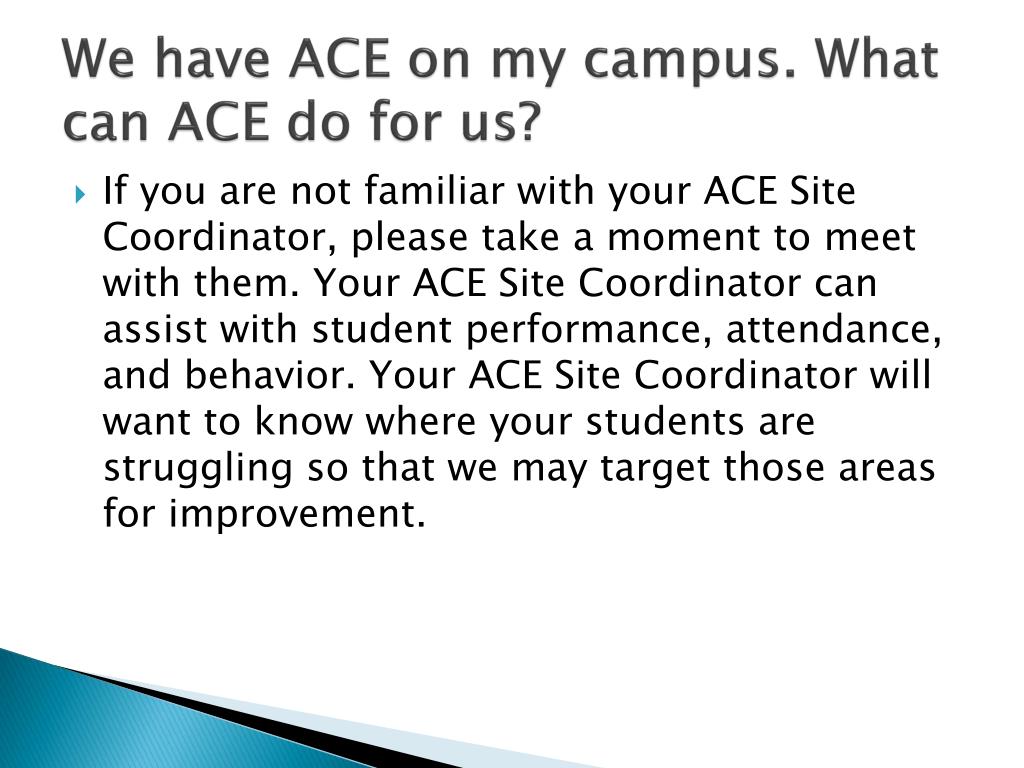 We have ACE on my campus. What can ACE do for us?

If you are not familiar with your ACE Site Coordinator, please take a moment to meet with them. Your ACE Site Coordinator can assist with student performance, attendance, and behavior. Your ACE Site Coordinator will want to know where your students are struggling so that we may target those areas for improvement.